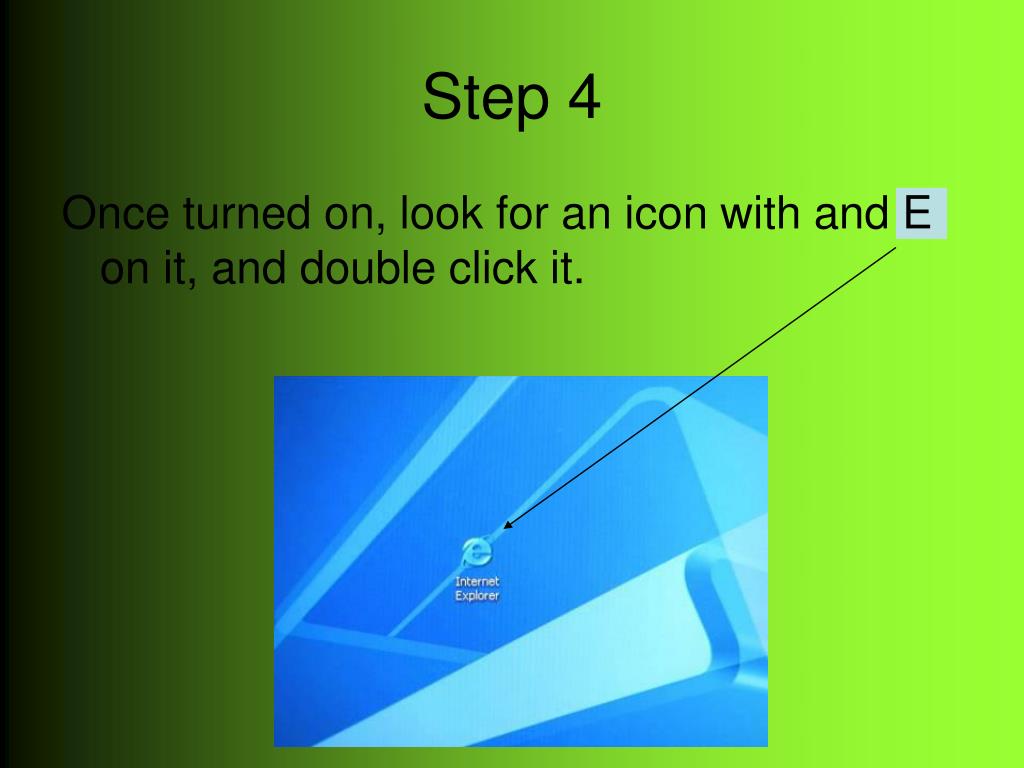 Step 4

Once turned on, look for an icon with and E on it, and double click it.

Internet Explorer